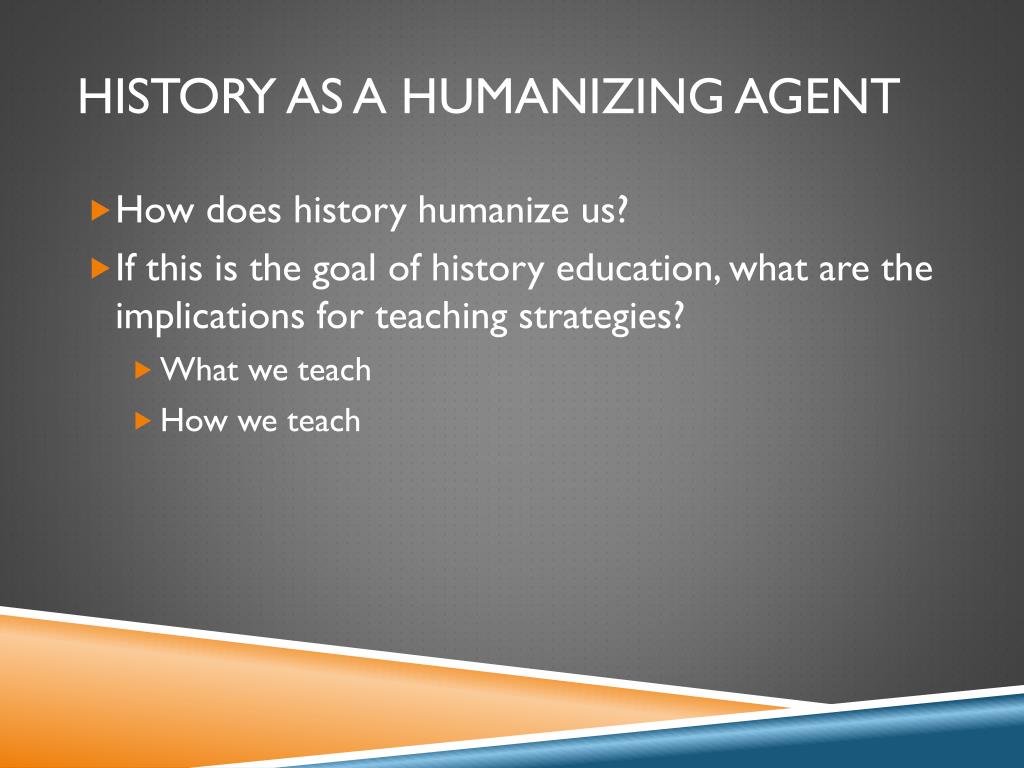 HISTORY AS A HUMANIZING AGENT

How does history humanize us?

If this is the goal of history education, what are the implications for teaching strategies?

What we teach

How we teach